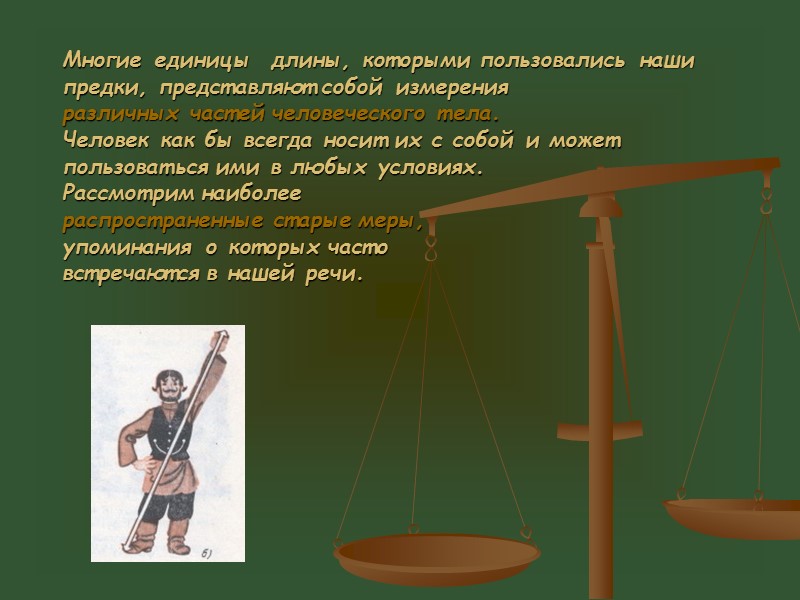 Многие единицы длины, которыми пользовались наши предки, представляют собой измерения различных частей человеческого тела.
Человек как бы всегда носит их с собой и может пользоваться ими в любых условиях.
Рассмотрим наиболее распространенные старые меры, упоминания о которых часто встречаются в нашей речи.

б)